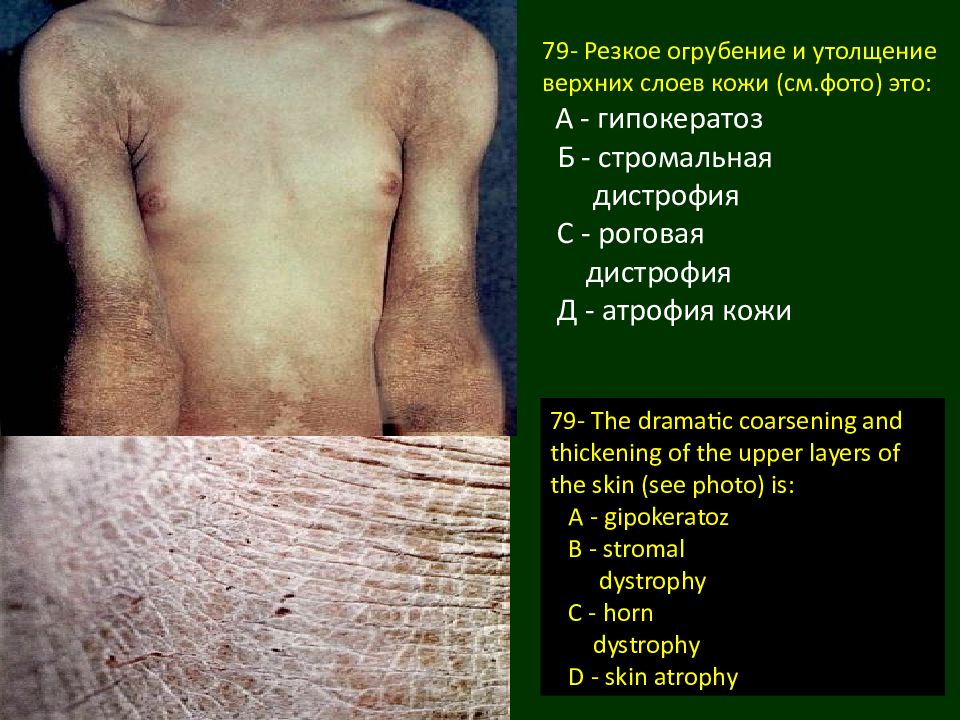 79- Резкое огрубение и утолщение верхних слоев кожи (см.фото) это:
А - гипокератоз
Б - стромальная дистрофия
С - роговая дистрофия
Д - атрофия кожи

79- The dramatic coarsening and thickening of the upper layers of the skin (see photo) is:
A - gipokeratoz
B - stromal dystrophy
C - horn dystrophy
D - skin atrophy